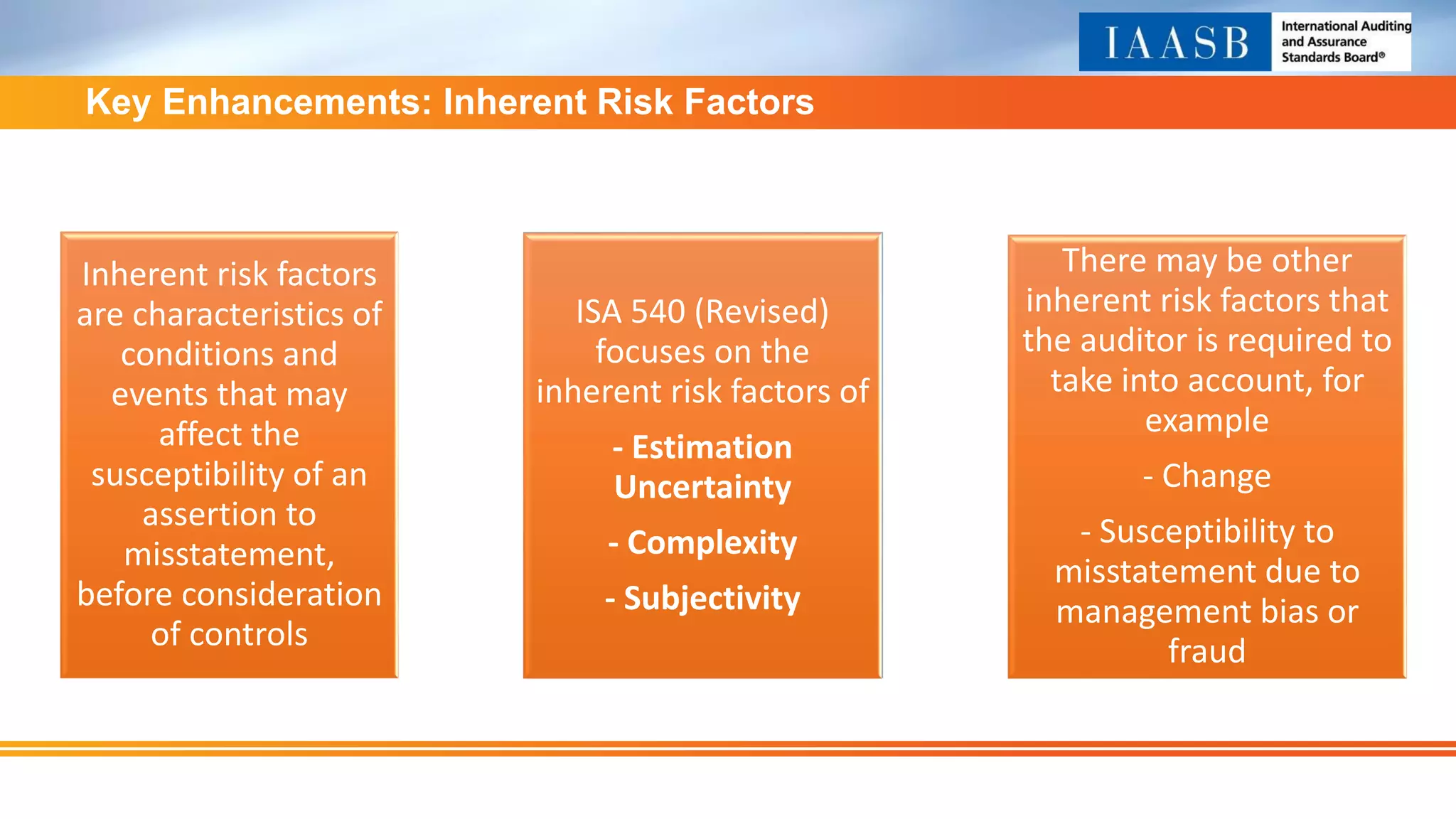 IAASB International Auditing and Assurance Standards Board®

Key Enhancements: Inherent Risk Factors

Inherent risk factors are characteristics of conditions and events that may affect the susceptibility of an assertion to misstatement, before consideration of controls

ISA 540 (Revised) focuses on the inherent risk factors of

- Estimation Uncertainty

- Complexity

- Subjectivity

There may be other inherent risk factors that the auditor is required to take into account, for example

- Change

- Susceptibility to misstatement due to management bias or fraud